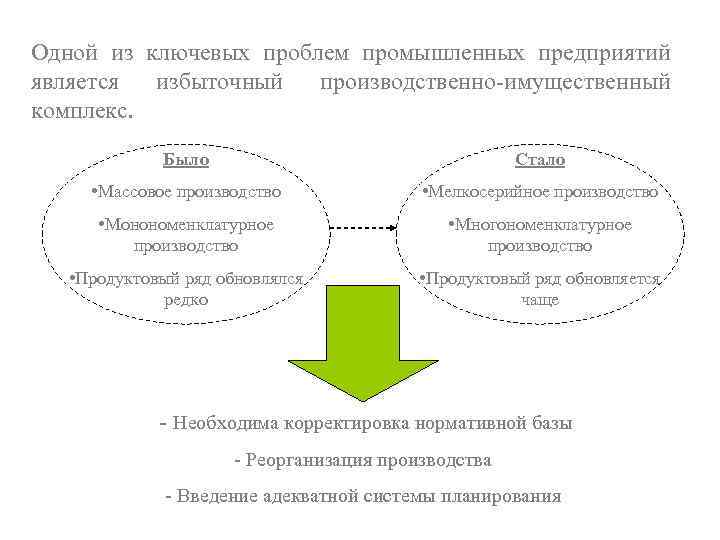 Одной из ключевых проблем промышленных предприятий является избыточный производственно-имущественный комплекс.

Было

•Массовое производство

•Монономенклатурное производство

•Продуктовый ряд обновлялся редко

Стало

•Мелкосерийное производство

•Многономенклатурное производство

•Продуктовый ряд обновляется чаще

- Необходима корректировка нормативной базы

- Реорганизация производства

- Введение адекватной системы планирования